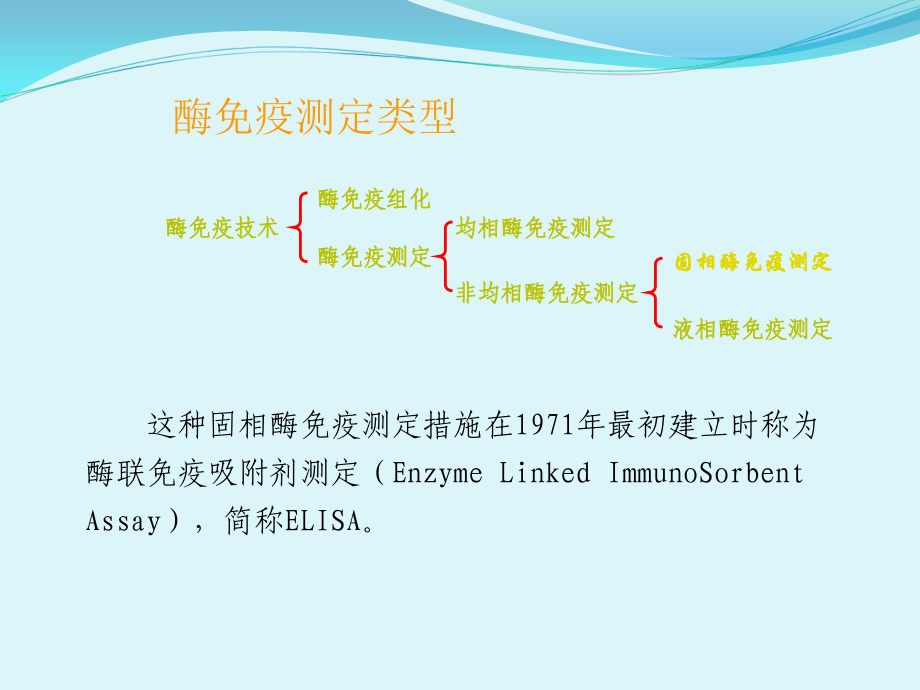 酶免疫测定类型

酶免疫技术

酶免疫组化

酶免疫测定

均相酶免疫测定

非均相酶免疫测定

固相酶免疫测定

液相酶免疫测定

这种固相酶免疫测定措施在1971年最初建立时称为酶联免疫吸附剂测定（Enzyme Linked ImmunoSorbent Assay），简称ELISA。